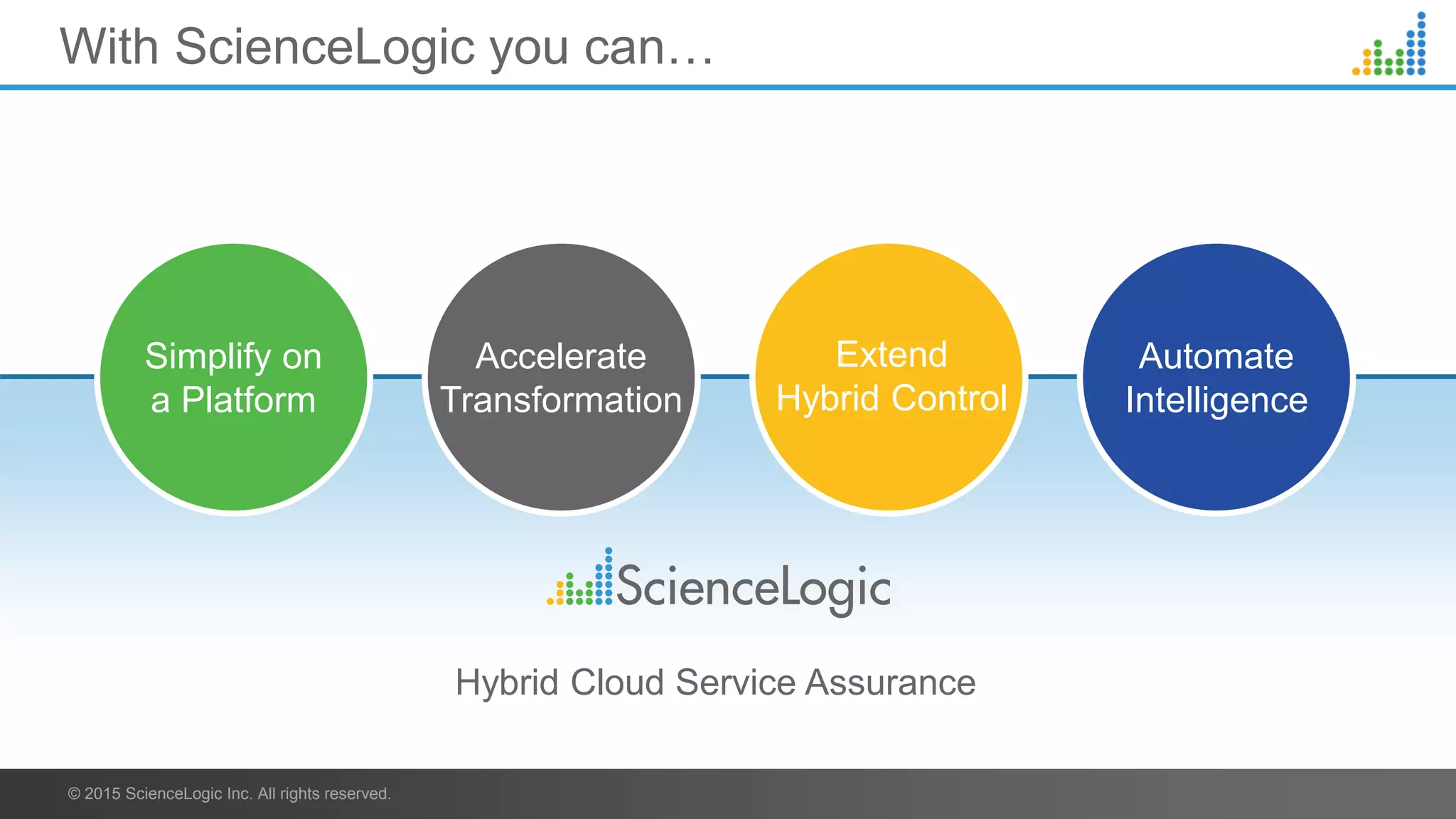 With ScienceLogic you can…

Simplify on a Platform

Accelerate Transformation

Extend Hybrid Control

Automate Intelligence

ScienceLogic

Hybrid Cloud Service Assurance

© 2015 ScienceLogic Inc. All rights reserved.